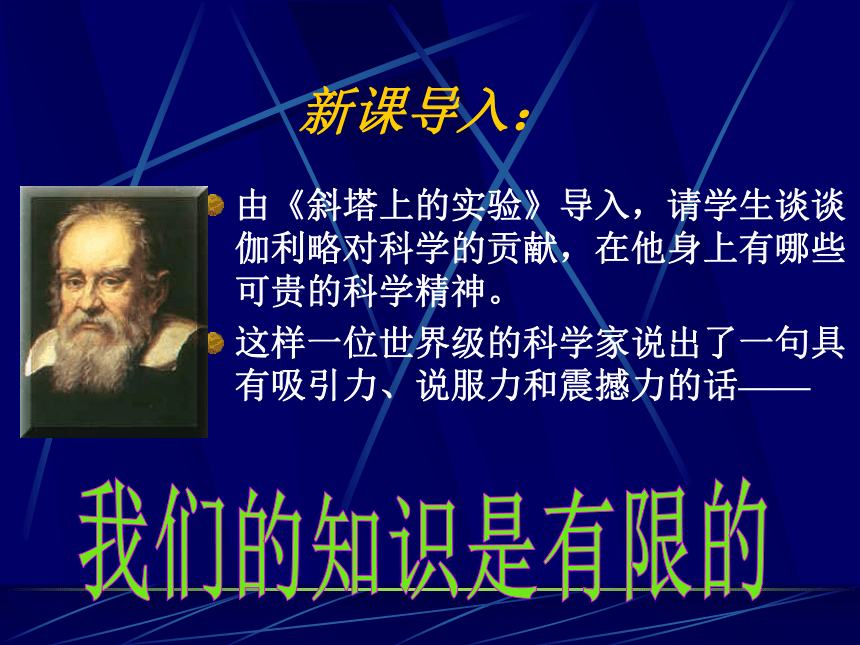 新课导入：

由《斜塔上的实验》导入，请学生谈谈伽利略对科学的贡献，在他身上有哪些可贵的科学精神。

这样一位世界级的科学家说出了一句具有吸引力、说服力和震撼力的话——

我们的知识是有限的